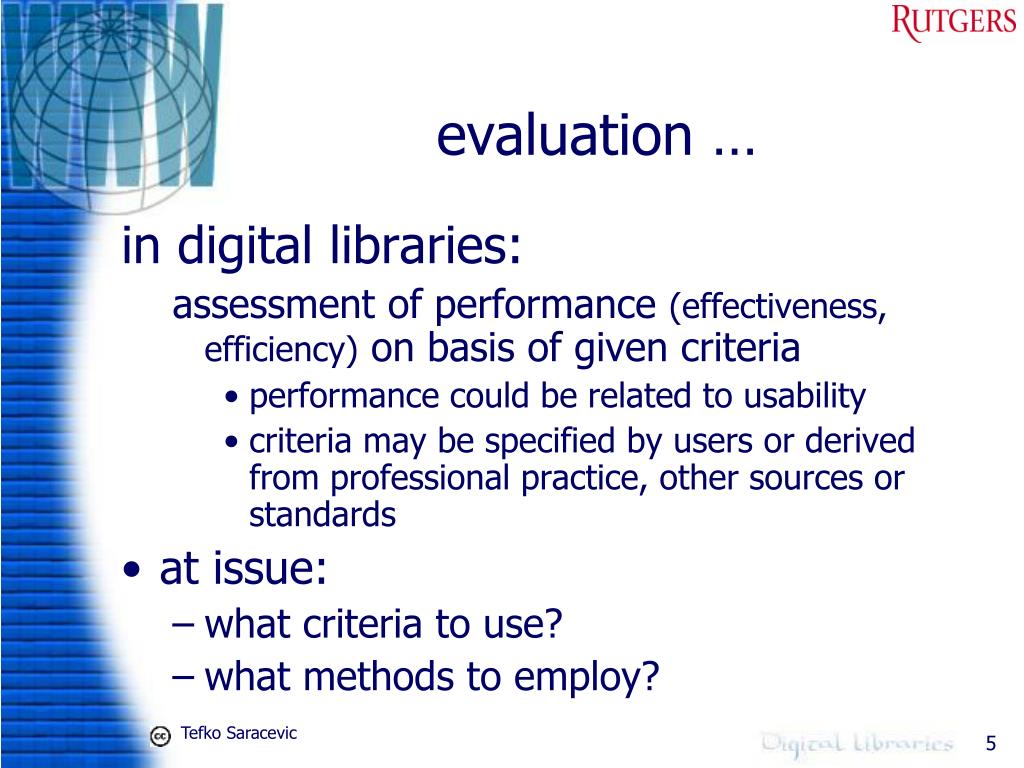 RUTGERS

WWW

evaluation …

in digital libraries:

assessment of performance (effectiveness, efficiency) on basis of given criteria

• performance could be related to usability

• criteria may be specified by users or derived from professional practice, other sources or standards

• at issue:

– what criteria to use?

– what methods to employ?

cc Tefko Saracevic

Digital Libraries

5